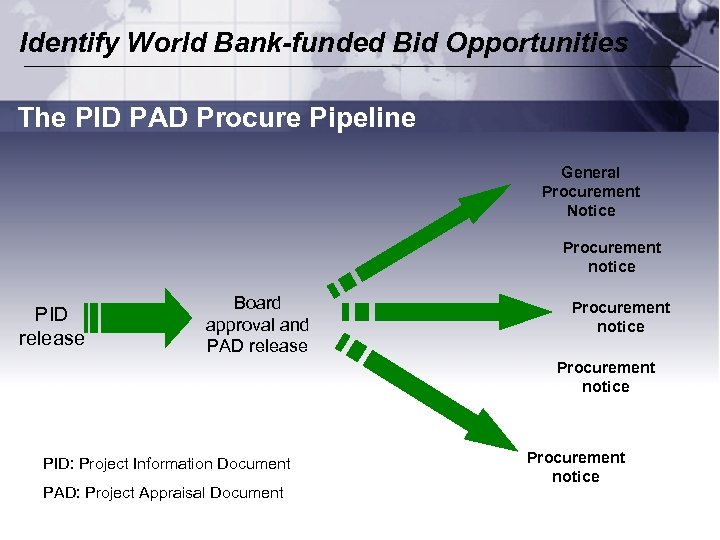 Identify World Bank-funded Bid Opportunities

The PID PAD Procure Pipeline

PID release

Board approval and PAD release

General Procurement Notice

Procurement notice

Procurement notice

Procurement notice

Procurement notice

PID: Project Information Document

PAD: Project Appraisal Document